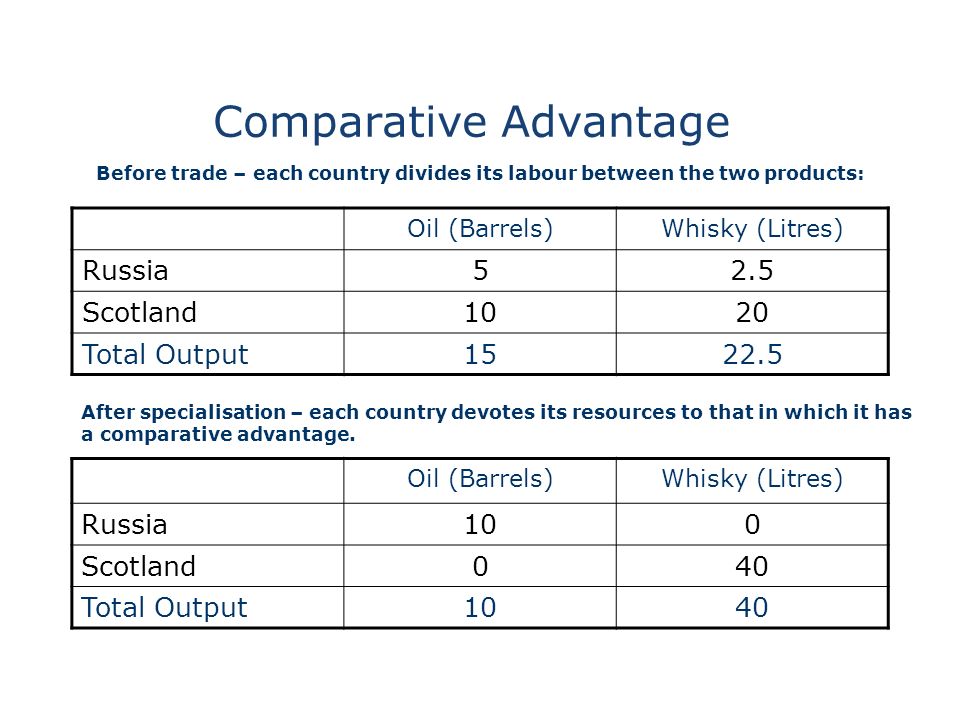 Comparative Advantage

Before trade – each country divides its labour between the two products:

| | Oil (Barrels) | Whisky (Litres) |
|---|---|---|
| Russia | 5 | 2.5 |
| Scotland | 10 | 20 |
| Total Output | 15 | 22.5 |

After specialisation – each country devotes its resources to that in which it has a comparative advantage.

| | Oil (Barrels) | Whisky (Litres) |
|---|---|---|
| Russia | 10 | 0 |
| Scotland | 0 | 40 |
| Total Output | 10 | 40 |